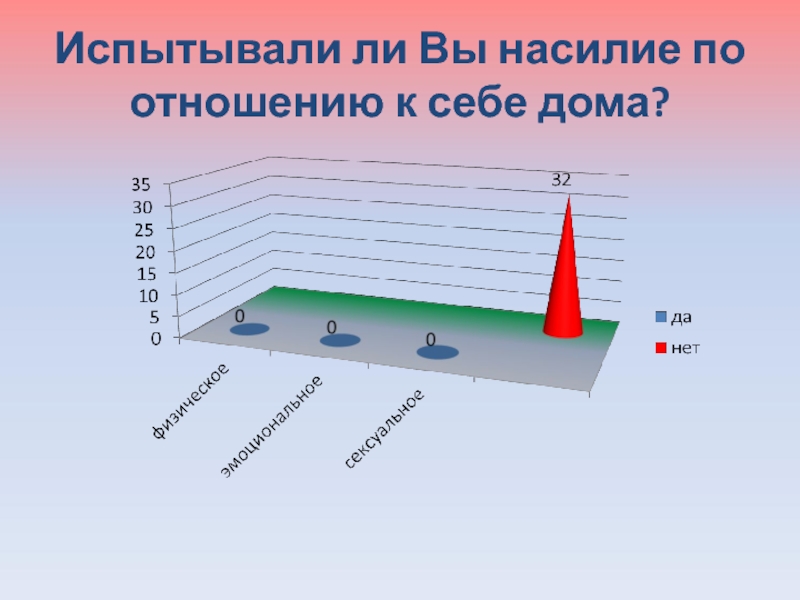 Испытывали ли Вы насилие по отношению к себе дома?

35
30
25
20
15
10
5
0

0
0
0
32

физическое
эмоциональное
сексуальное

да
нет